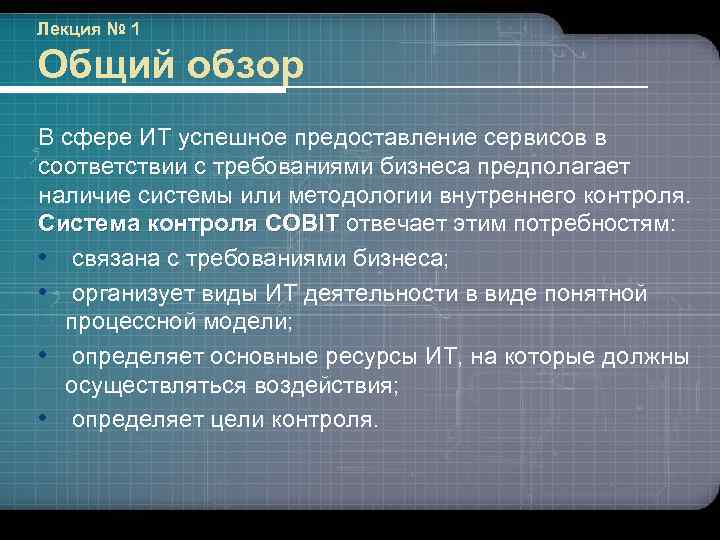 Лекция № 1
Общий обзор

В сфере ИТ успешное предоставление сервисов в соответствии с требованиями бизнеса предполагает наличие системы или методологии внутреннего контроля. Система контроля COBIT отвечает этим потребностям:

• связана с требованиями бизнеса;
• организует виды ИТ деятельности в виде понятной процессной модели;
• определяет основные ресурсы ИТ, на которые должны осуществляться воздействия;
• определяет цели контроля.